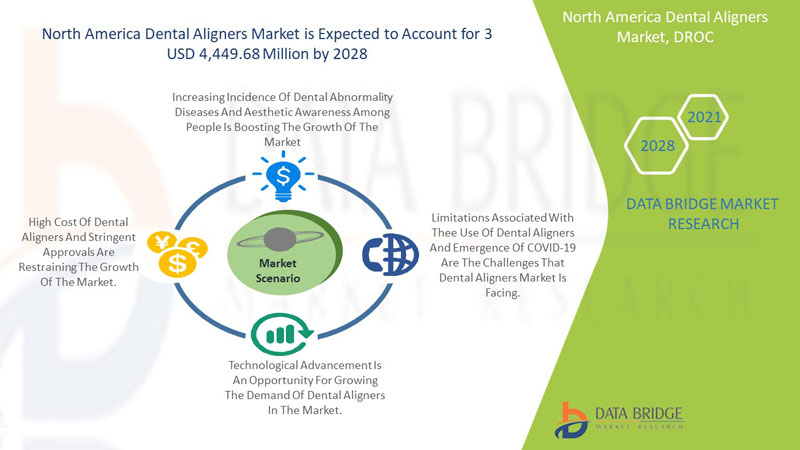 North America Dental Aligners Market is Expected to Account for 3 USD 4,449.68 Million by 2028

Increasing Incidence Of Dental Abnormality Diseases And Aesthetic Awareness Among People Is Boosting The Growth Of The Market

High Cost Of Dental Aligners And Stringent Approvals Are Restraining The Growth Of The Market.

Market Scenario

Limitations Associated With Thee Use Of Dental Aligners And Emergence Of COVID-19 Are The Challenges That Dental Aligners Market Is Facing.

Technological Advancement Is An Opportunity For Growing The Demand Of Dental Aligners In The Market.

North America Dental Aligners Market, DROC

2021

2028

DATA BRIDGE MARKET RESEARCH

DATA BRIDGE
MARKET RESEARCH